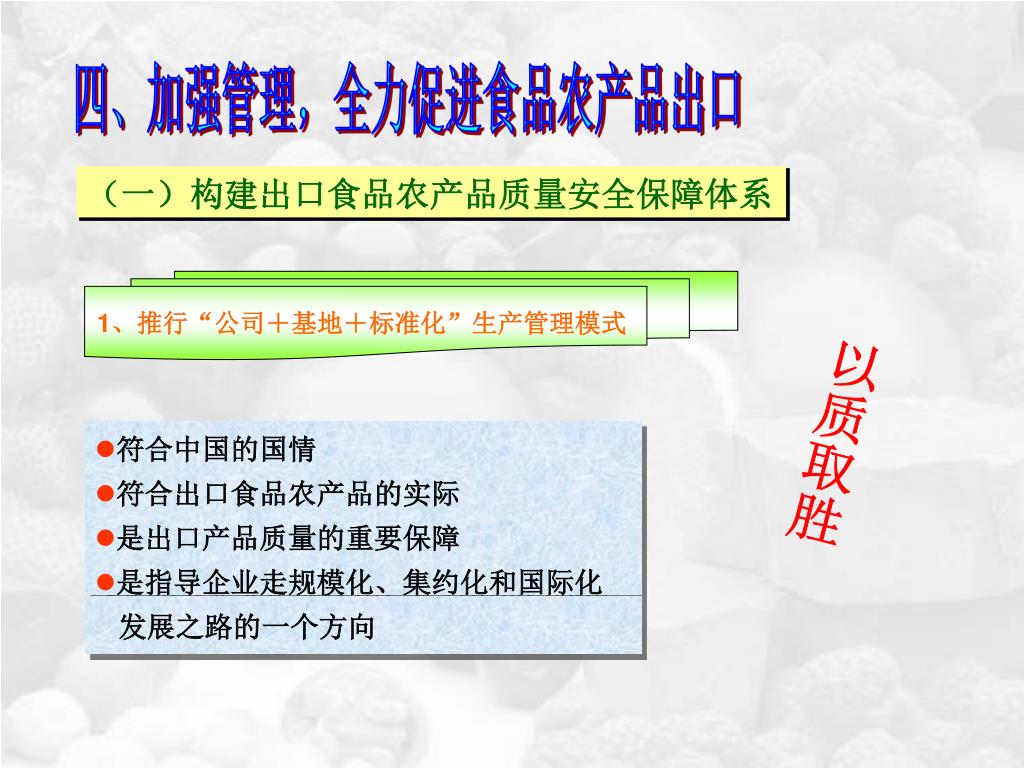 四、加强管理，全力促进食品农产品出口

（一）构建出口食品农产品质量安全保障体系

1、推行“公司＋基地＋标准化”生产管理模式

以质取胜

●符合中国的国情
●符合出口食品农产品的实际
●是出口产品质量的重要保障
●是指导企业走规模化、集约化和国际化发展之路的一个方向